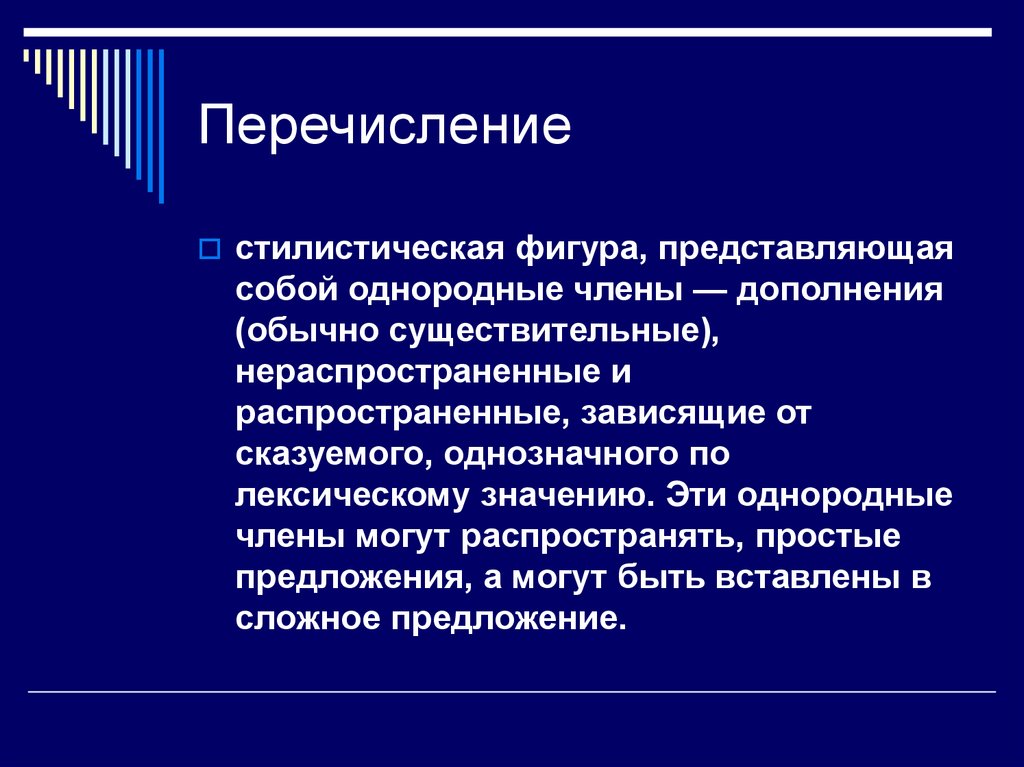 Перечисление

стилистическая фигура, представляющая собой однородные члены — дополнения (обычно существительные), нераспространенные и распространенные, зависящие от сказуемого, однозначного по лексическому значению. Эти однородные члены могут распространять, простые предложения, а могут быть вставлены в сложное предложение.